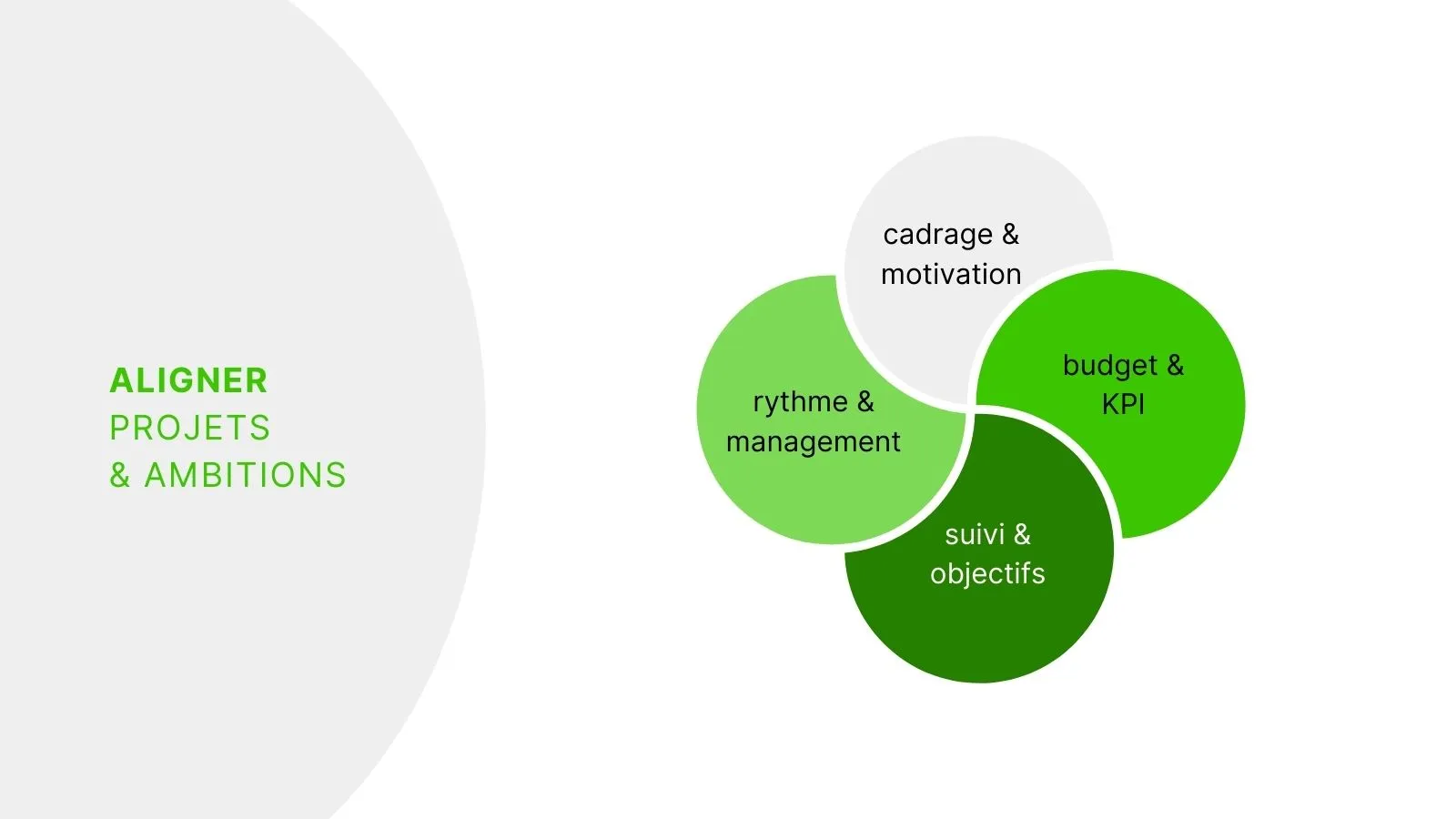 ALIGNER
PROJETS
& AMBITIONS

cadrage & motivation

rythme & management

budget & KPI

suivi & objectifs